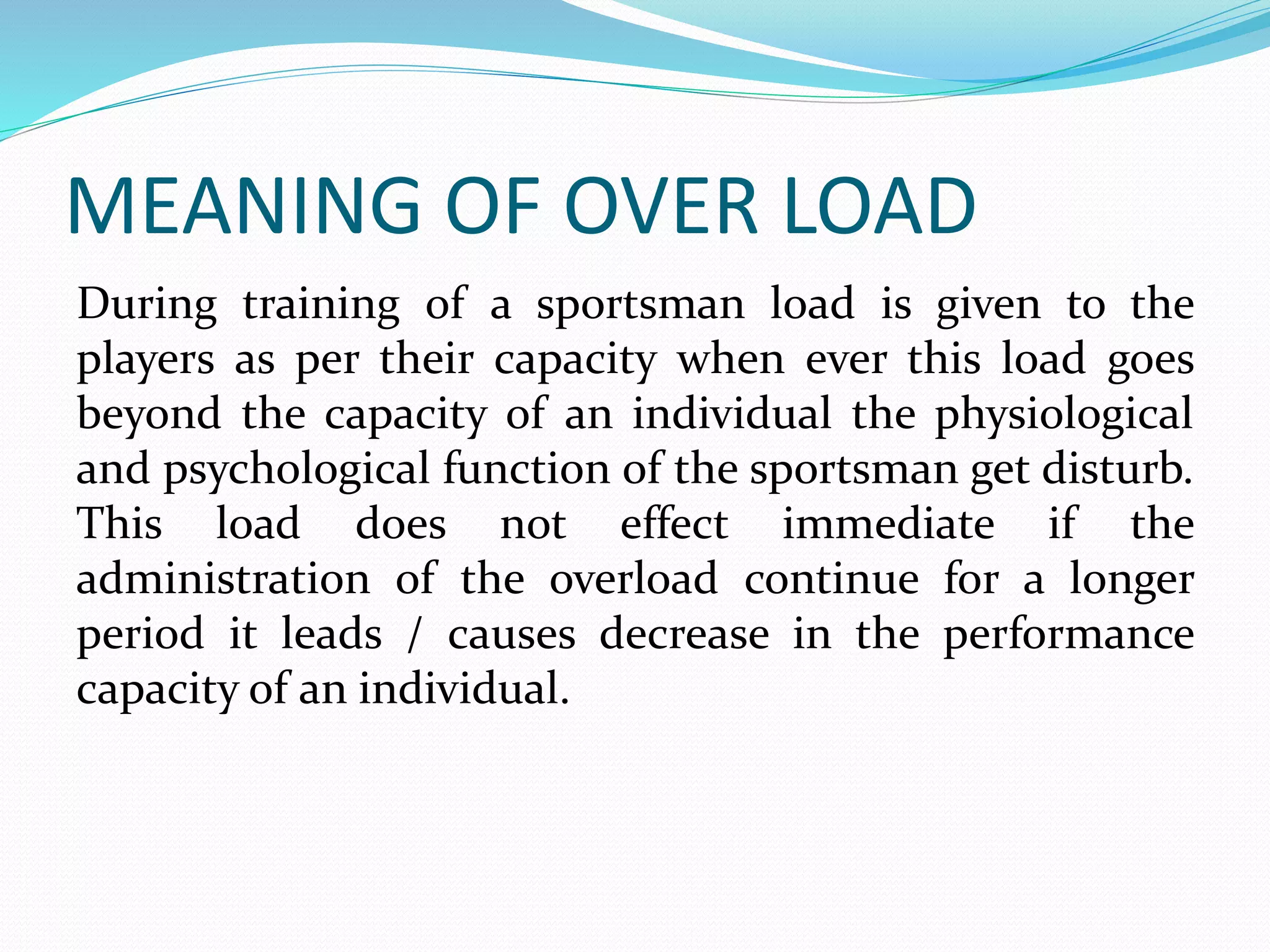 MEANING OF OVER LOAD

During training of a sportsman load is given to the players as per their capacity when ever this load goes beyond the capacity of an individual the physiological and psychological function of the sportsman get disturb. This load does not effect immediate if the administration of the overload continue for a longer period it leads / causes decrease in the performance capacity of an individual.